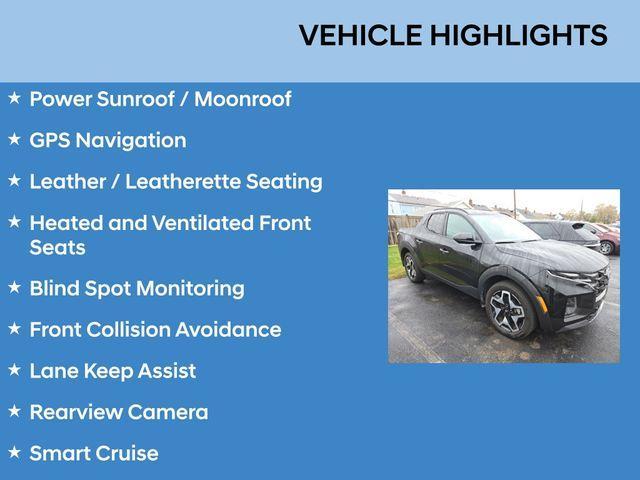 VEHICLE HIGHLIGHTS

★ Power Sunroof / Moonroof

★ GPS Navigation

★ Leather / Leatherette Seating

★ Heated and Ventilated Front Seats

★ Blind Spot Monitoring

★ Front Collision Avoidance

★ Lane Keep Assist

★ Rearview Camera

★ Smart Cruise